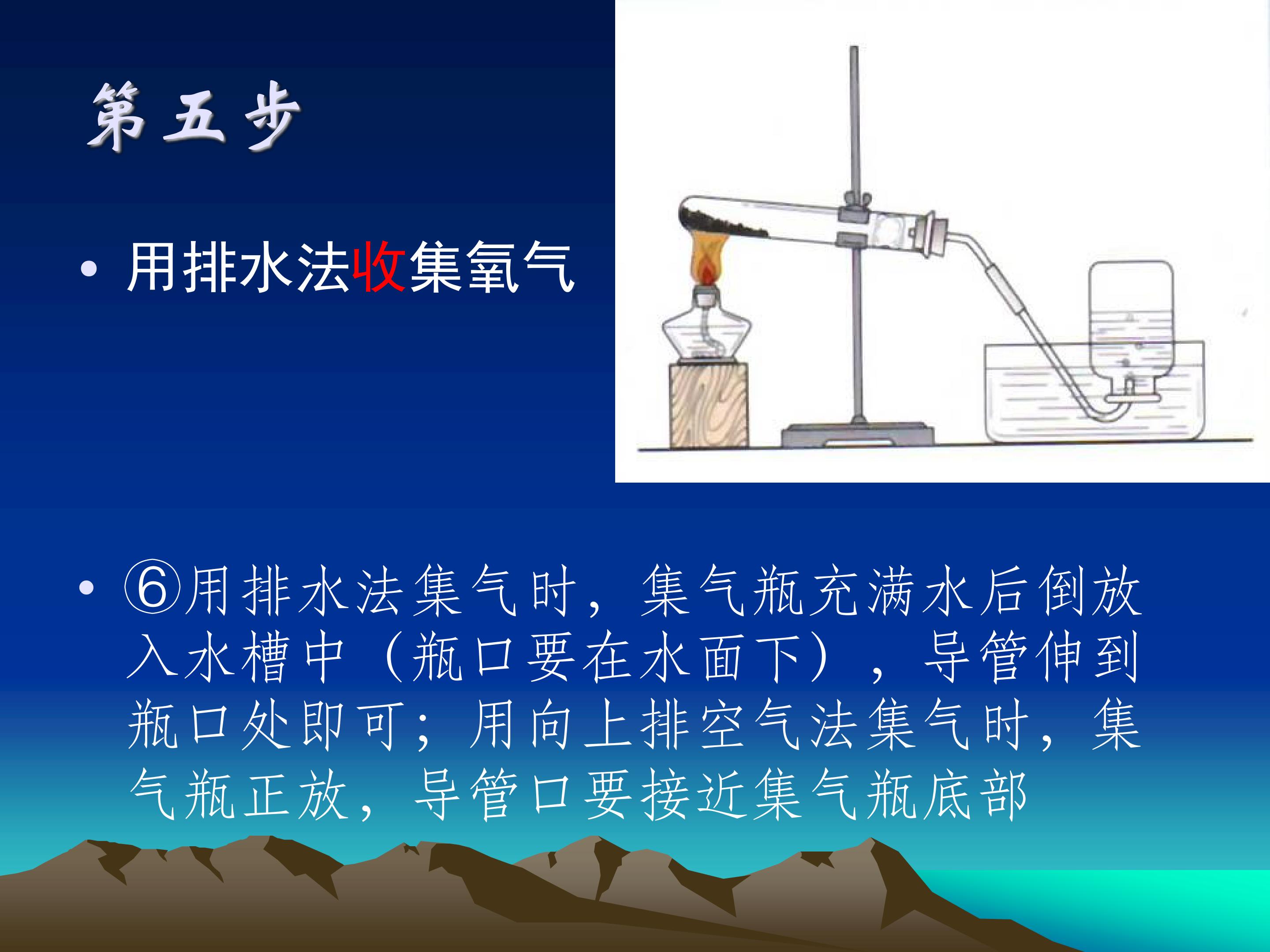 第五步

• 用排水法收集氧气

• ⑥用排水法集气时，集气瓶充满水后倒放入水槽中（瓶口要在水面下），导管伸到瓶口处即可；用向上排空气法集气时，集气瓶正放，导管口要接近集气瓶底部